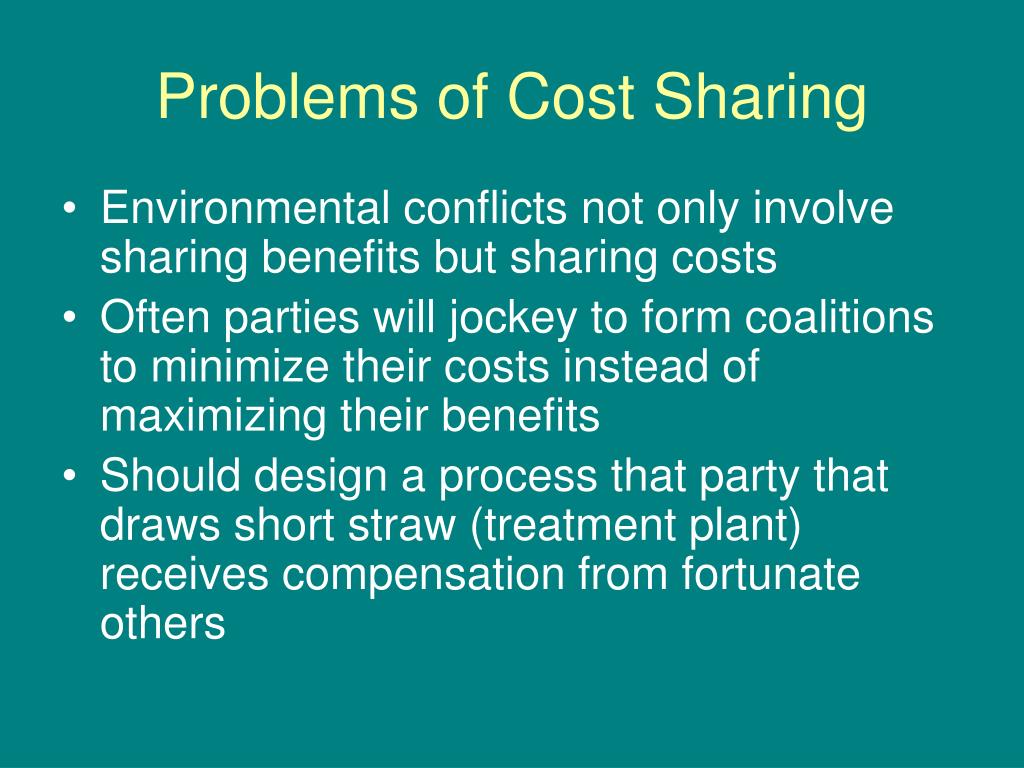 Problems of Cost Sharing

• Environmental conflicts not only involve sharing benefits but sharing costs
• Often parties will jockey to form coalitions to minimize their costs instead of maximizing their benefits
• Should design a process that party that draws short straw (treatment plant) receives compensation from fortunate others